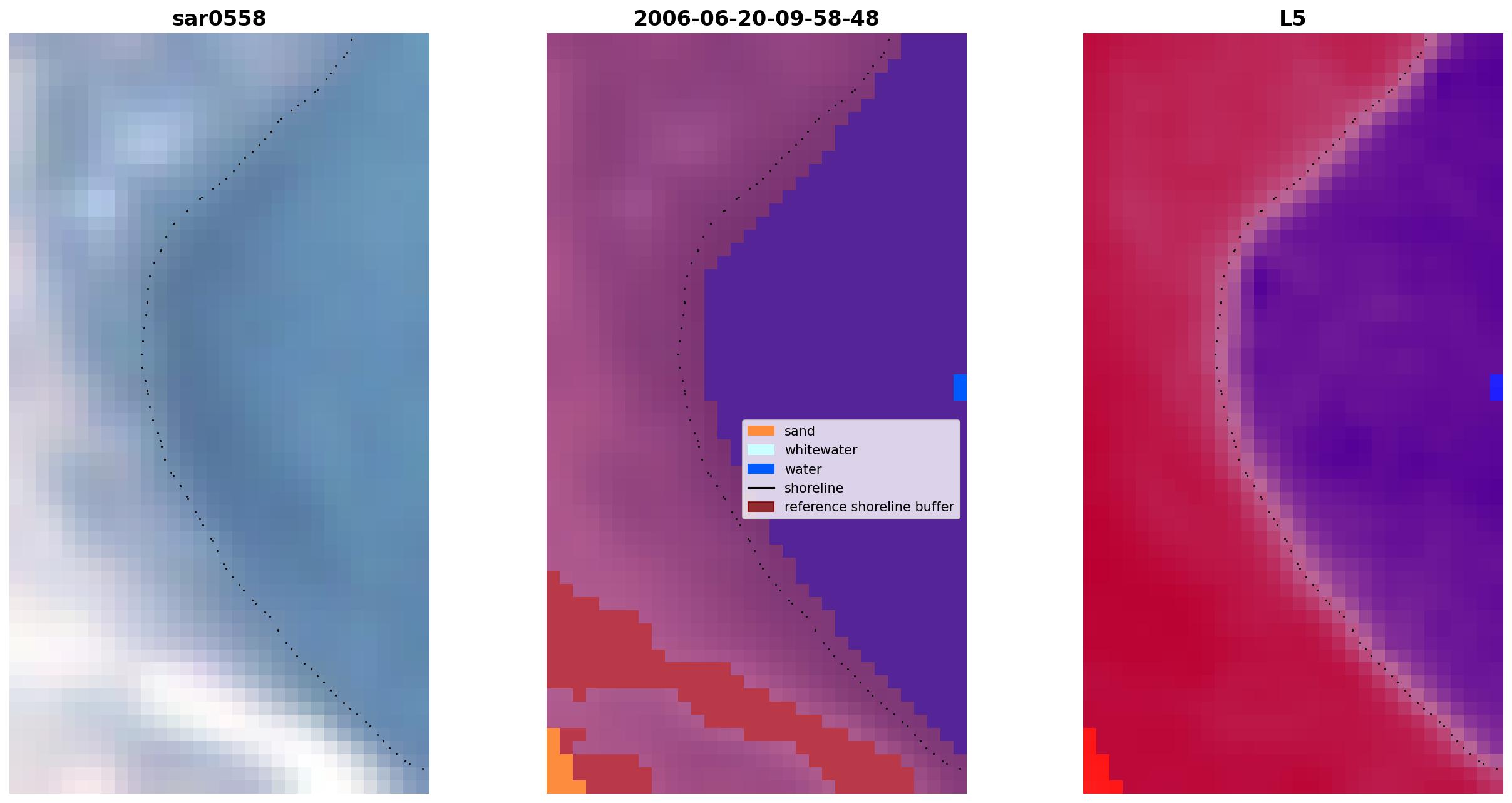 sar0558

2006-06-20-09-58-48

sand
whitewater
water
shoreline
reference shoreline buffer

L5